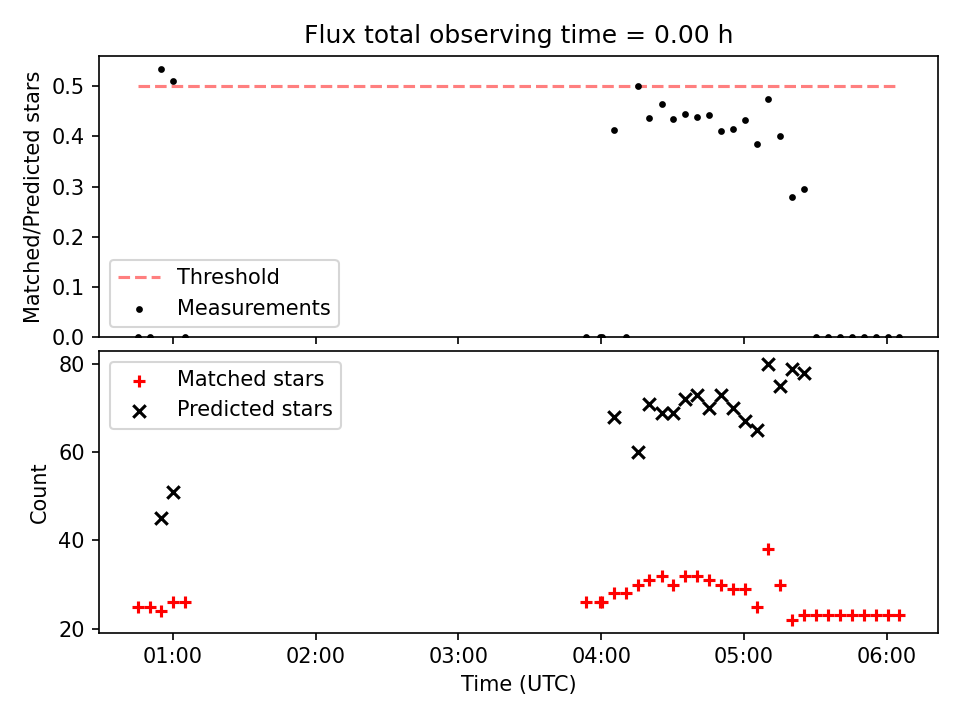 Flux total observing time = 0.00 h

Matched/Predicted stars

0.5
0.4
0.3
0.2
0.1
0.0

Threshold
Measurements

Count

80
60
40
20

Matched stars
Predicted stars

01:00
02:00
03:00
04:00
05:00
06:00

Time (UTC)